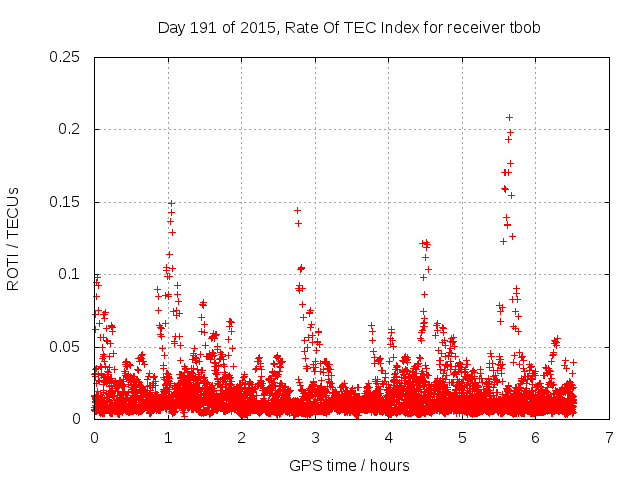 Day 191 of 2015, Rate Of TEC Index for receiver tbob

ROTI / TECUs

0.25
0.2
0.15
0.1
0.05
0

0 1 2 3 4 5 6 7

GPS time / hours